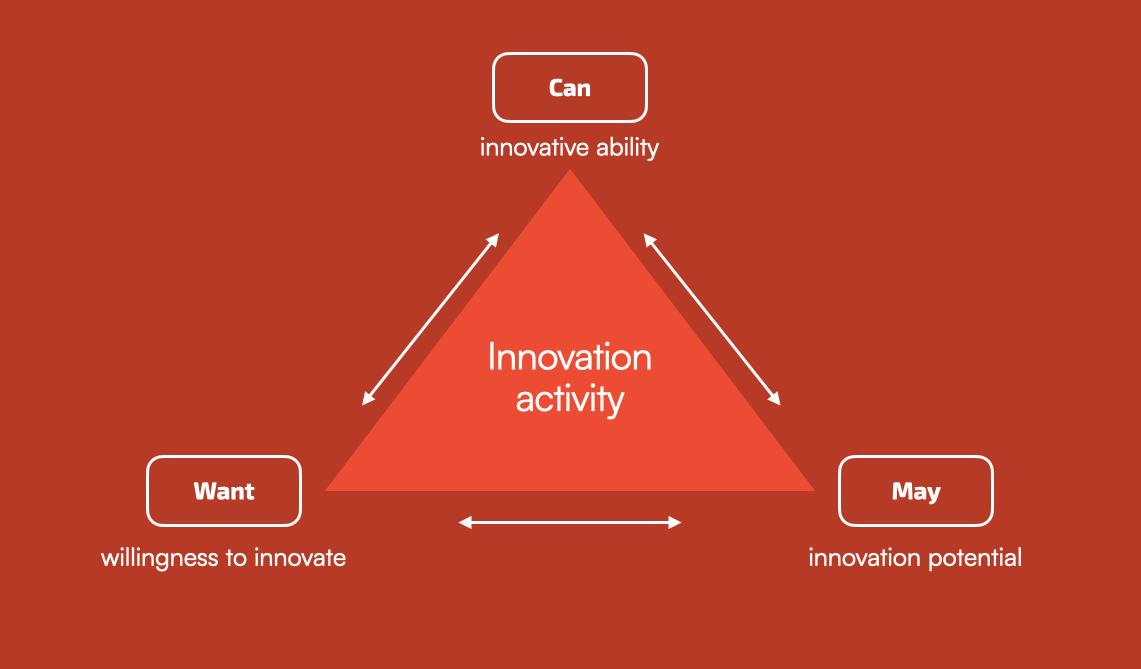 Can

innovative ability

Innovation activity

Want

willingness to innovate

May

innovation potential